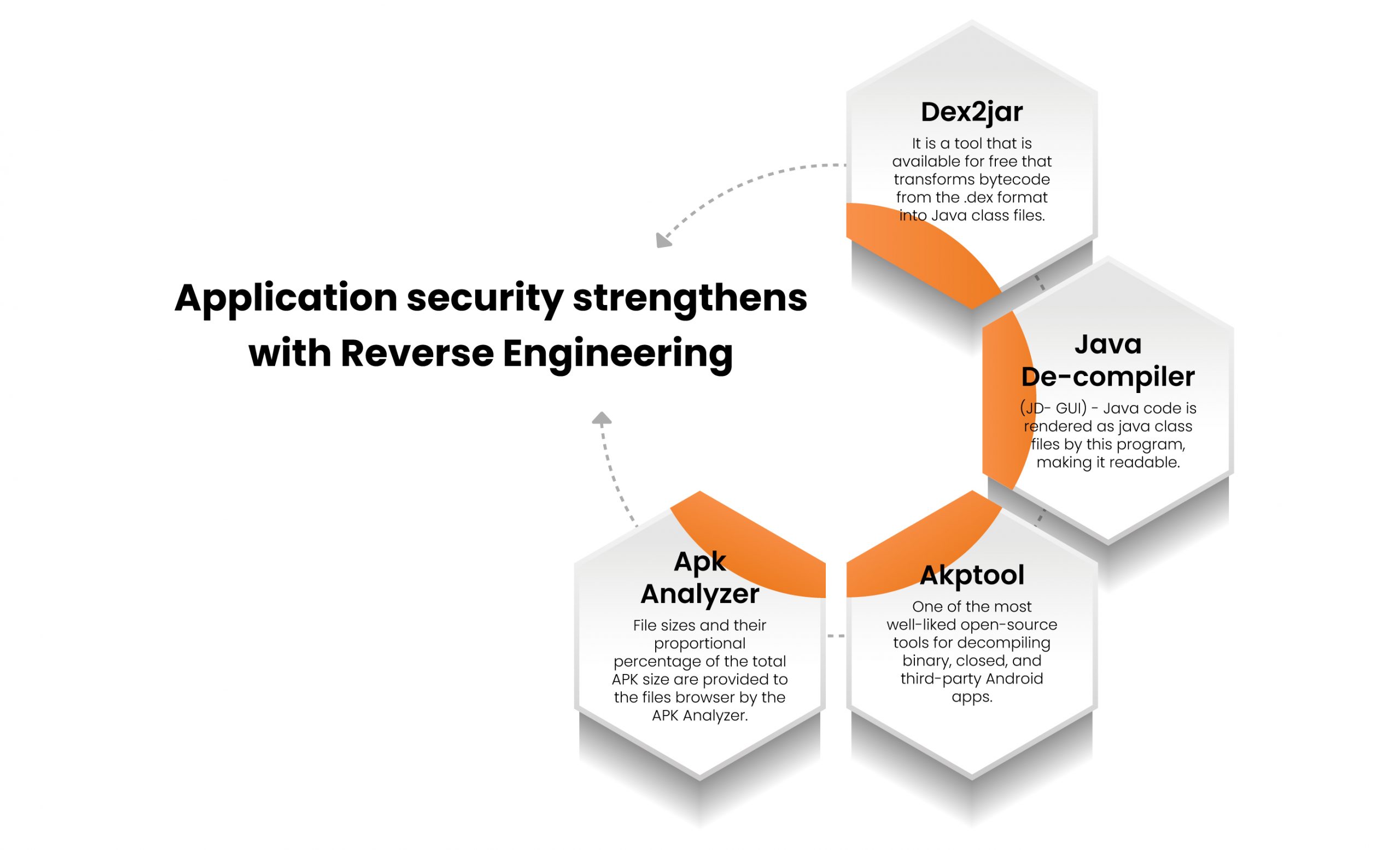 Application security strengthens with Reverse Engineering

Dex2jar

It is a tool that is available for free that transforms bytecode from the .dex format into Java class files.

Java De-compiler

(JD- GUI) - Java code is rendered as java class files by this program, making it readable.

Akptool

One of the most well-liked open-source tools for decompiling binary, closed, and third-party Android apps.

Apk Analyzer

File sizes and their proportional percentage of the total APK size are provided to the files browser by the APK Analyzer.